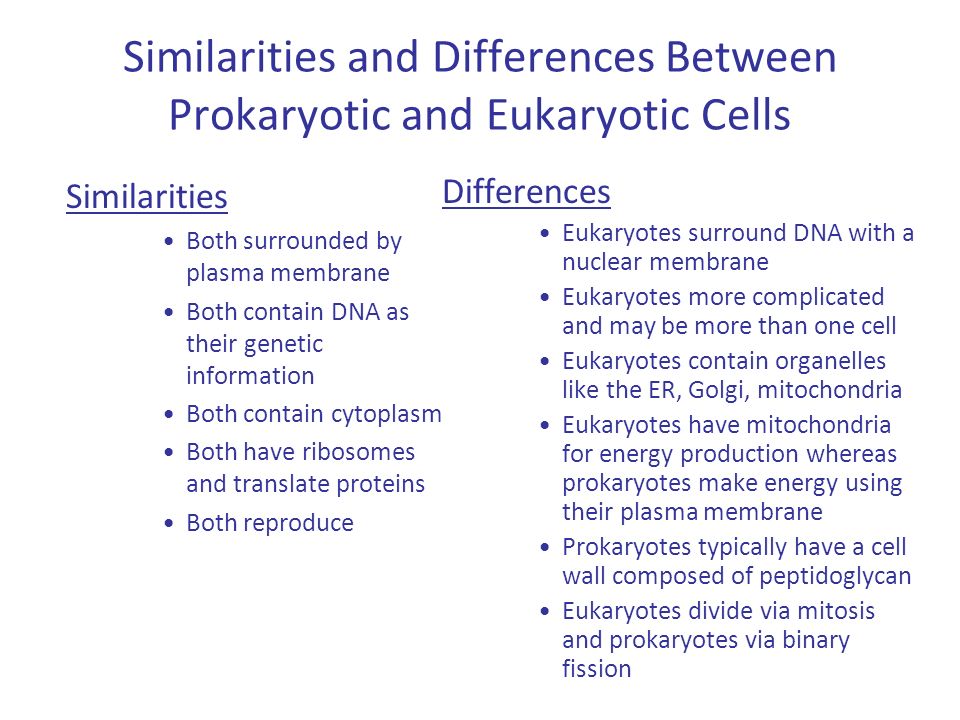 Similarities and Differences Between Prokaryotic and Eukaryotic Cells

Similarities

• Both surrounded by plasma membrane
• Both contain DNA as their genetic information
• Both contain cytoplasm
• Both have ribosomes and translate proteins
• Both reproduce

Differences

• Eukaryotes surround DNA with a nuclear membrane
• Eukaryotes more complicated and may be more than one cell
• Eukaryotes contain organelles like the ER, Golgi, mitochondria
• Eukaryotes have mitochondria for energy production whereas prokaryotes make energy using their plasma membrane
• Prokaryotes typically have a cell wall composed of peptidoglycan
• Eukaryotes divide via mitosis and prokaryotes via binary fission